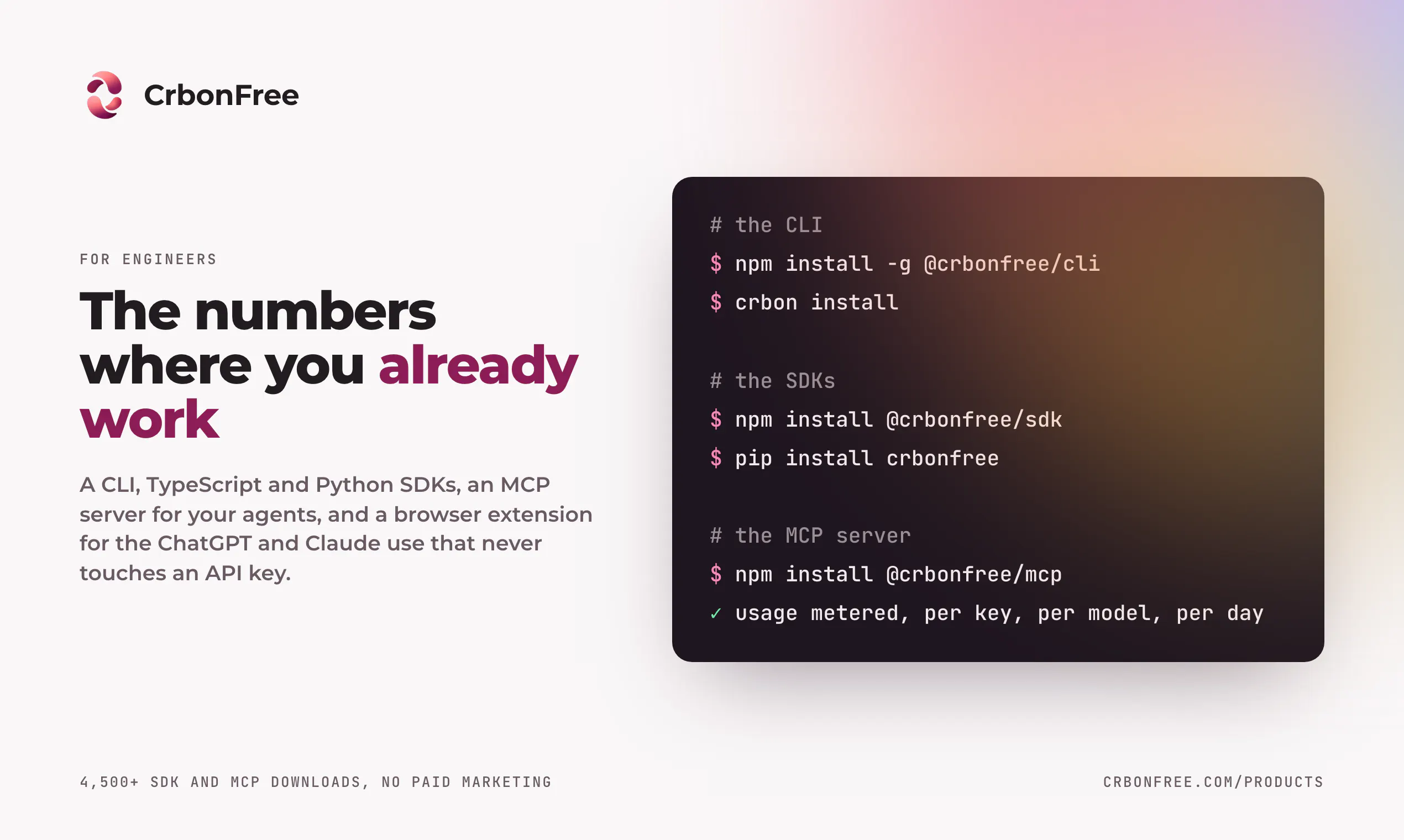 CrbonFree

FOR ENGINEERS

The numbers where you already work

A CLI, TypeScript and Python SDKs, an MCP server for your agents, and a browser extension for the ChatGPT and Claude use that never touches an API key.

# the CLI
$ npm install -g @crbonfree/cli
$ crbon install

# the SDKs
$ npm install @crbonfree/sdk
$ pip install crbonfree

# the MCP server
$ npm install @crbonfree/mcp
✓ usage metered, per key, per model, per day

4,500+ SDK AND MCP DOWNLOADS, NO PAID MARKETING

CRBONFREE.COM/PRODUCTS